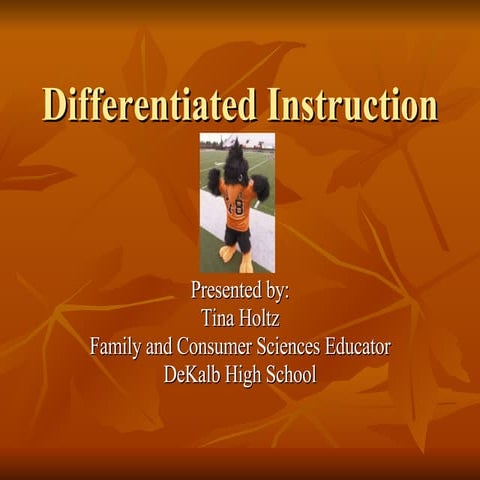 Differentiated Instruction

Presented by:
Tina Holtz
Family and Consumer Sciences Educator
DeKalb High School